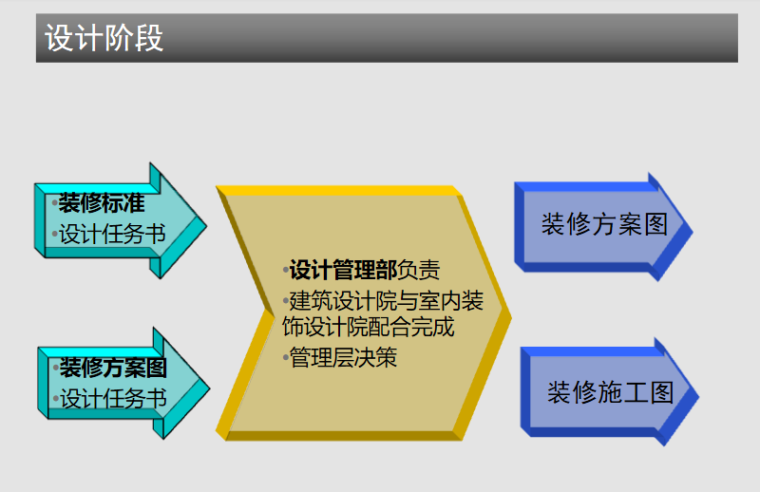 设计阶段

•装修标准
•设计任务书

•装修方案图
•设计任务书

•设计管理部负责
•建筑设计院与室内装饰设计院配合完成
•管理层决策

装修方案图

装修施工图